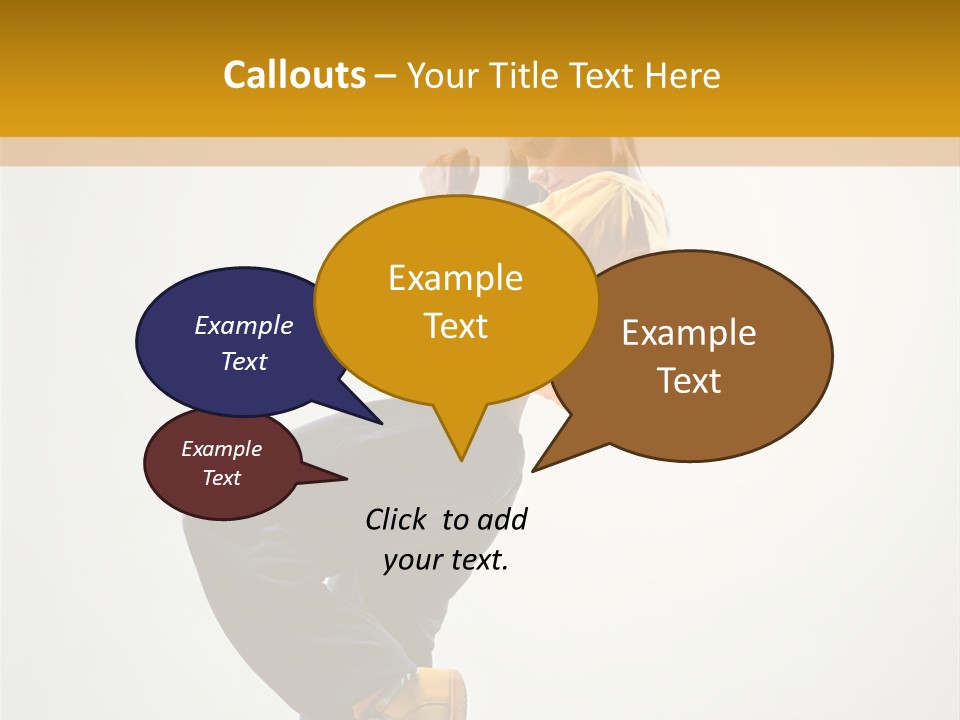 Callouts – Your Title Text Here

Example Text

Example Text

Example Text

Example Text

Click to add your text.